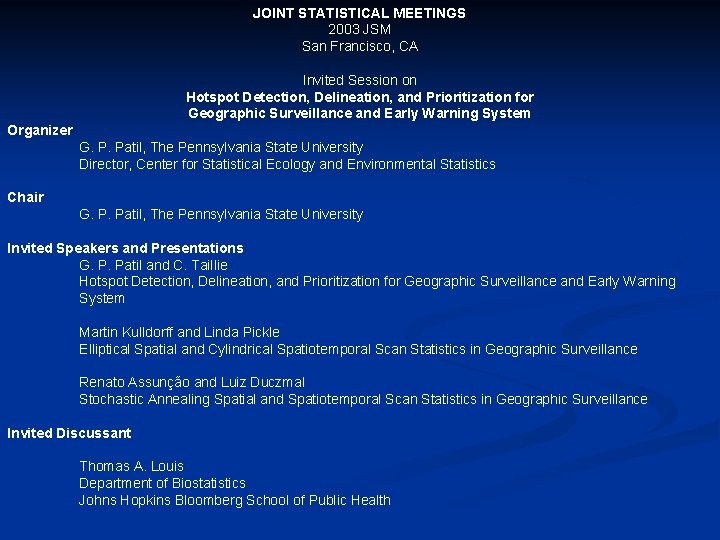 JOINT STATISTICAL MEETINGS
2003 JSM
San Francisco, CA

Invited Session on
Hotspot Detection, Delineation, and Prioritization for
Geographic Surveillance and Early Warning System

Organizer
G. P. Patil, The Pennsylvania State University
Director, Center for Statistical Ecology and Environmental Statistics

Chair
G. P. Patil, The Pennsylvania State University

Invited Speakers and Presentations
G. P. Patil and C. Taillie
Hotspot Detection, Delineation, and Prioritization for Geographic Surveillance and Early Warning System

Martin Kulldorff and Linda Pickle
Elliptical Spatial and Cylindrical Spatiotemporal Scan Statistics in Geographic Surveillance

Renato Assunção and Luiz Duczmal
Stochastic Annealing Spatial and Spatiotemporal Scan Statistics in Geographic Surveillance

Invited Discussant

Thomas A. Louis
Department of Biostatistics
Johns Hopkins Bloomberg School of Public Health